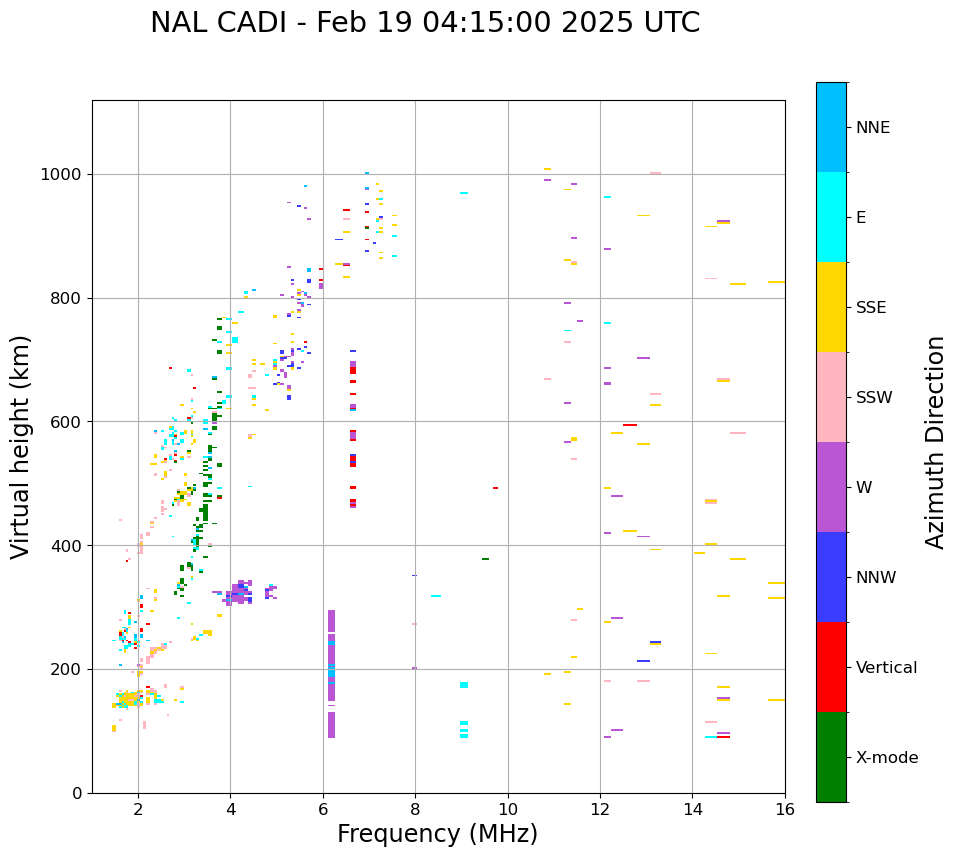 NAL CADI - Feb 19 04:15:00 2025 UTC

Virtual height (km)

1000
800
600
400
200
0

2
4
6
8
10
12
14
16

Frequency (MHz)

NNE
E
SSE
SSW
W
NNW
Vertical
X-mode

Azimuth Direction